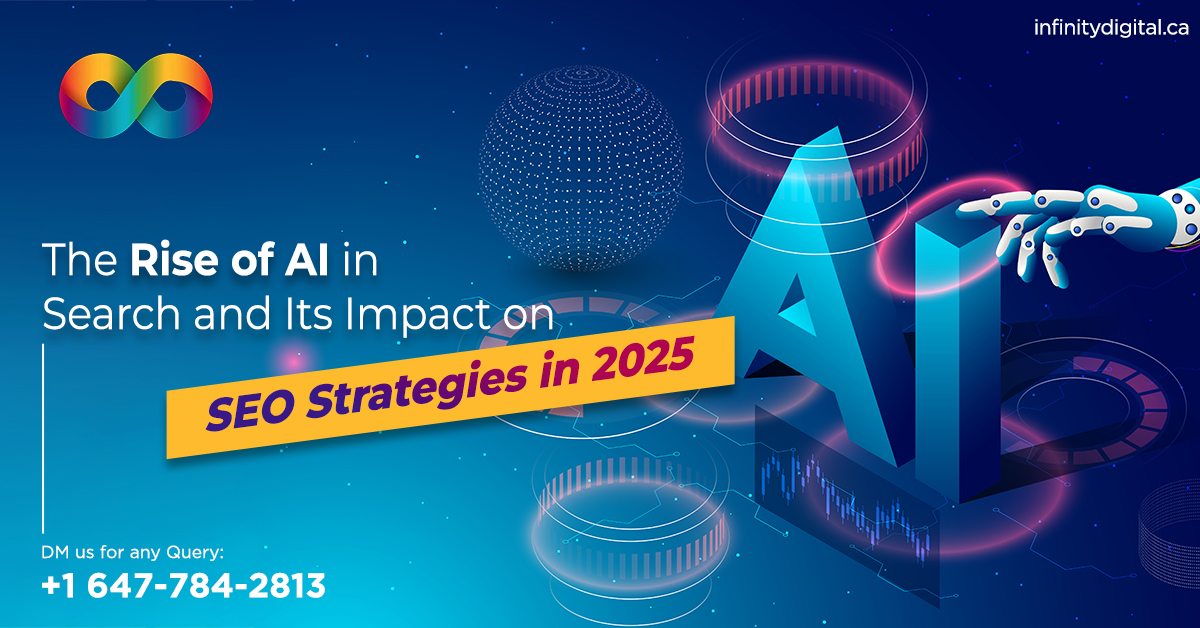 infinitydigital.ca

The Rise of AI in Search and Its Impact on SEO Strategies in 2025

AI

DM us for any Query:
+1 647-784-2813